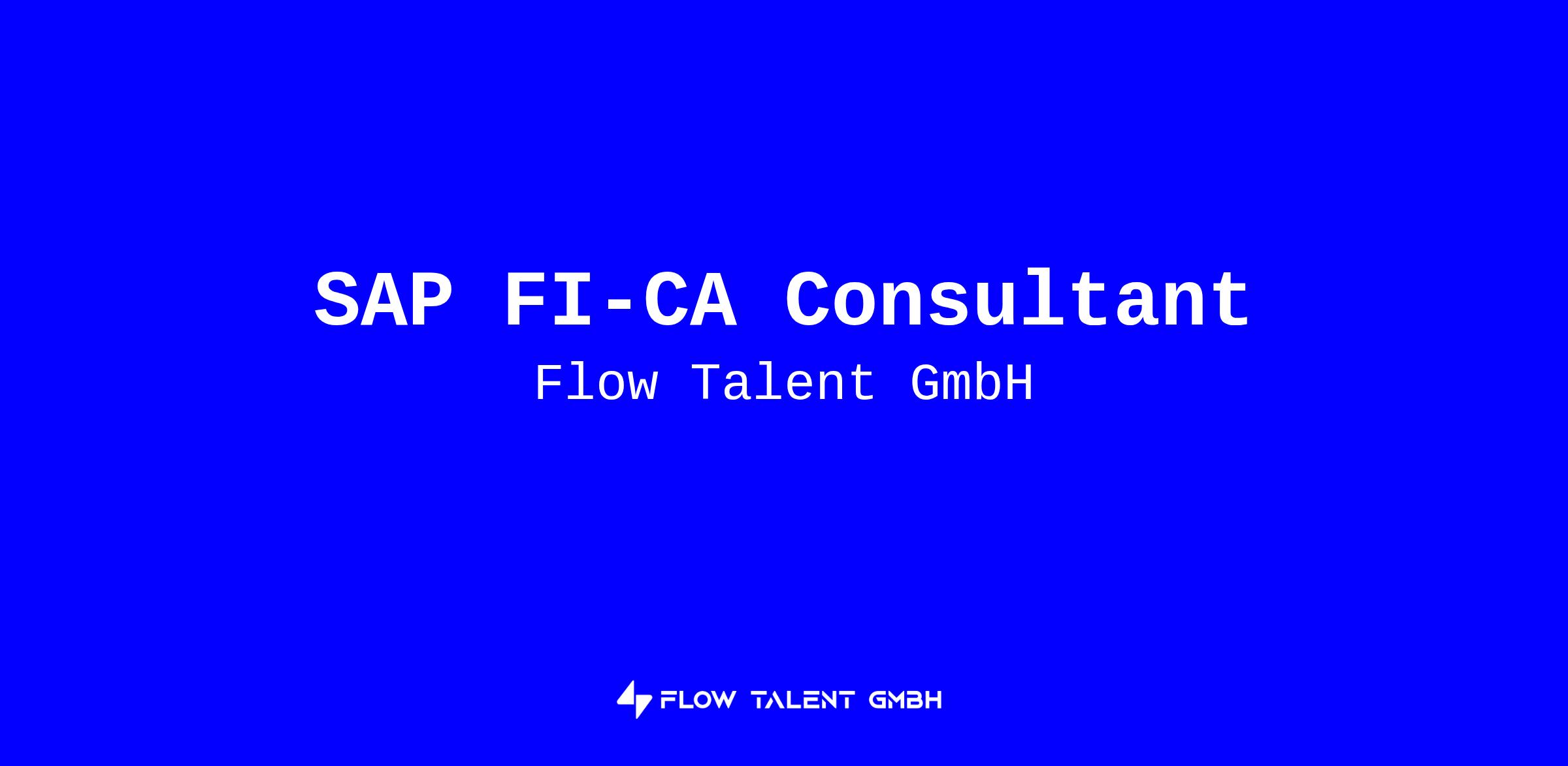 SAP FI-CA Consultant
Flow Talent GmbH

FLOW TALENT GMBH